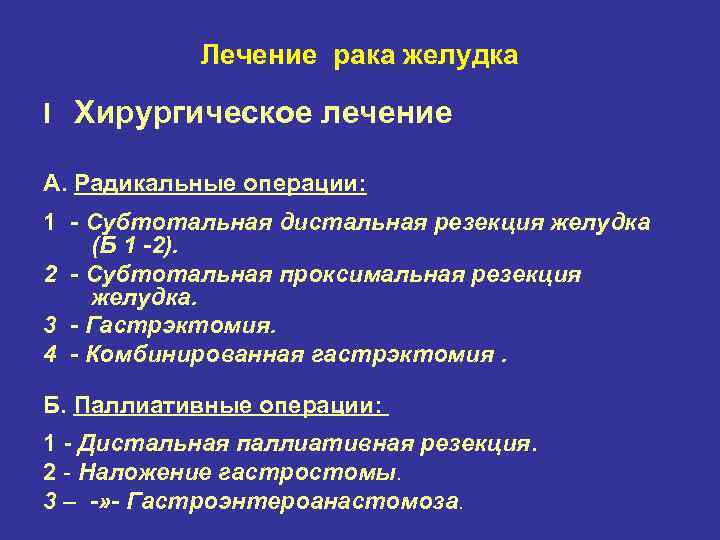 Лечение рака желудка

I Хирургическое лечение

А. Радикальные операции:

1 - Субтотальная дистальная резекция желудка (Б 1 -2).
2 - Субтотальная проксимальная резекция желудка.
3 - Гастрэктомия.
4 - Комбинированная гастрэктомия .

Б. Паллиативные операции:

1 - Дистальная паллиативная резекция.
2 - Наложение гастростомы.
3 – -»- Гастроэнтероанастомоза.